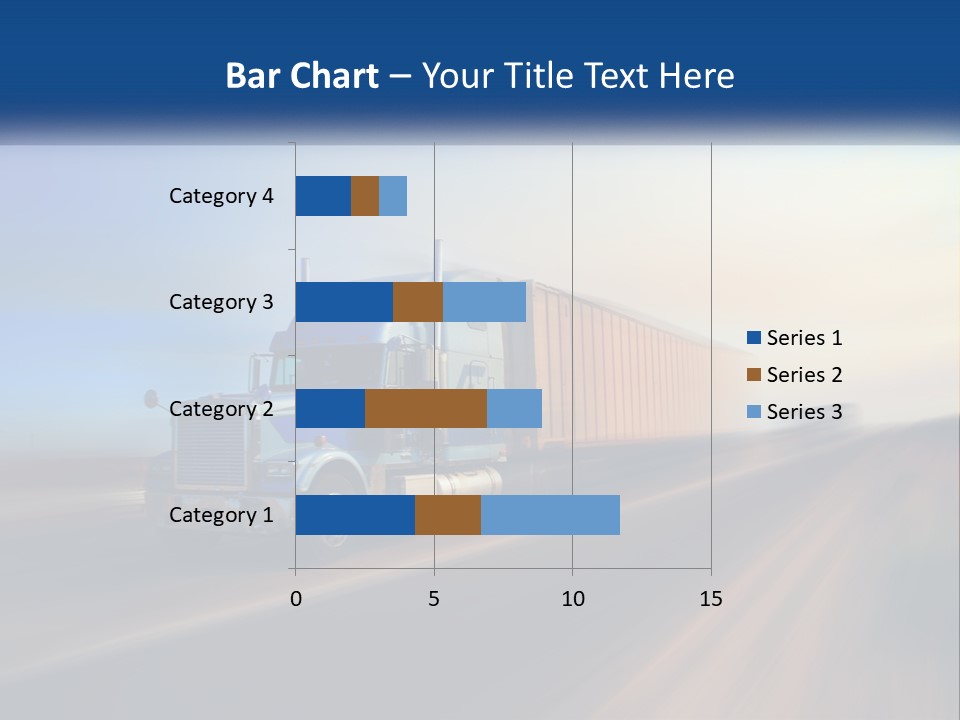 Bar Chart – Your Title Text Here

Category 4
Category 3
Category 2
Category 1

0
5
10
15

Series 1
Series 2
Series 3